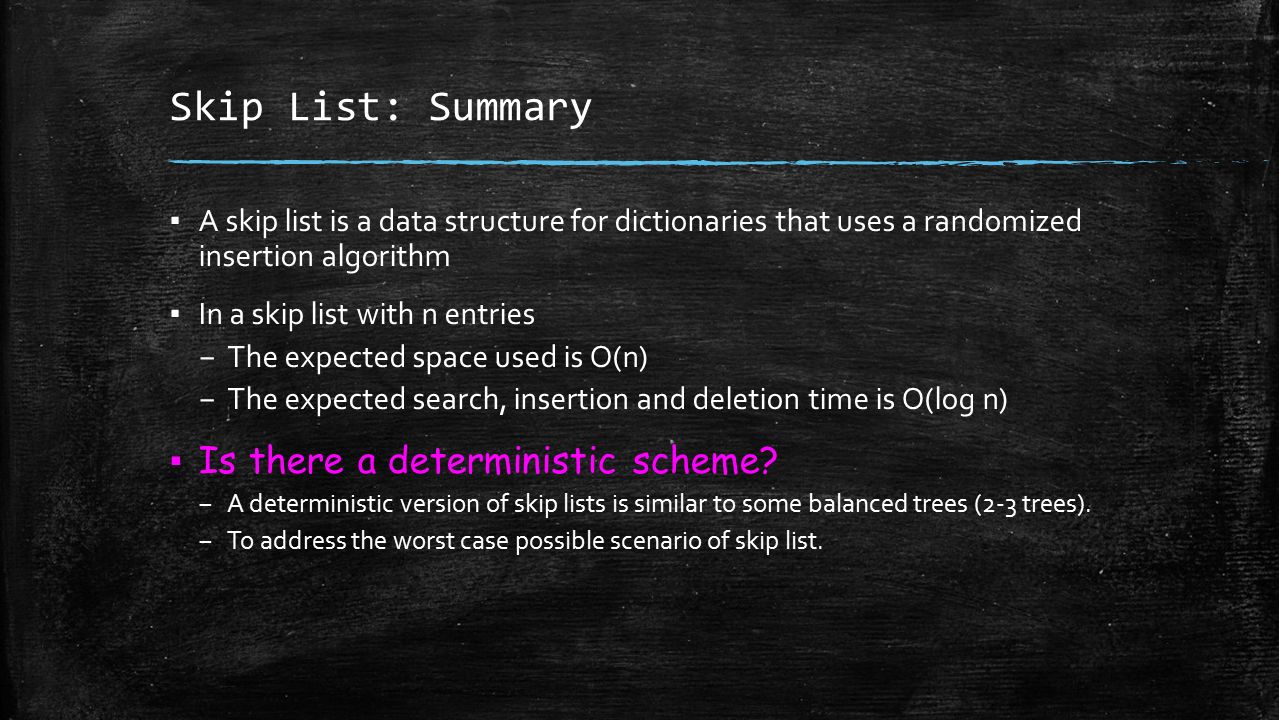 Skip List: Summary

▪ A skip list is a data structure for dictionaries that uses a randomized insertion algorithm

▪ In a skip list with n entries
– The expected space used is O(n)
– The expected search, insertion and deletion time is O(log n)

▪ Is there a deterministic scheme?
– A deterministic version of skip lists is similar to some balanced trees (2-3 trees).
– To address the worst case possible scenario of skip list.